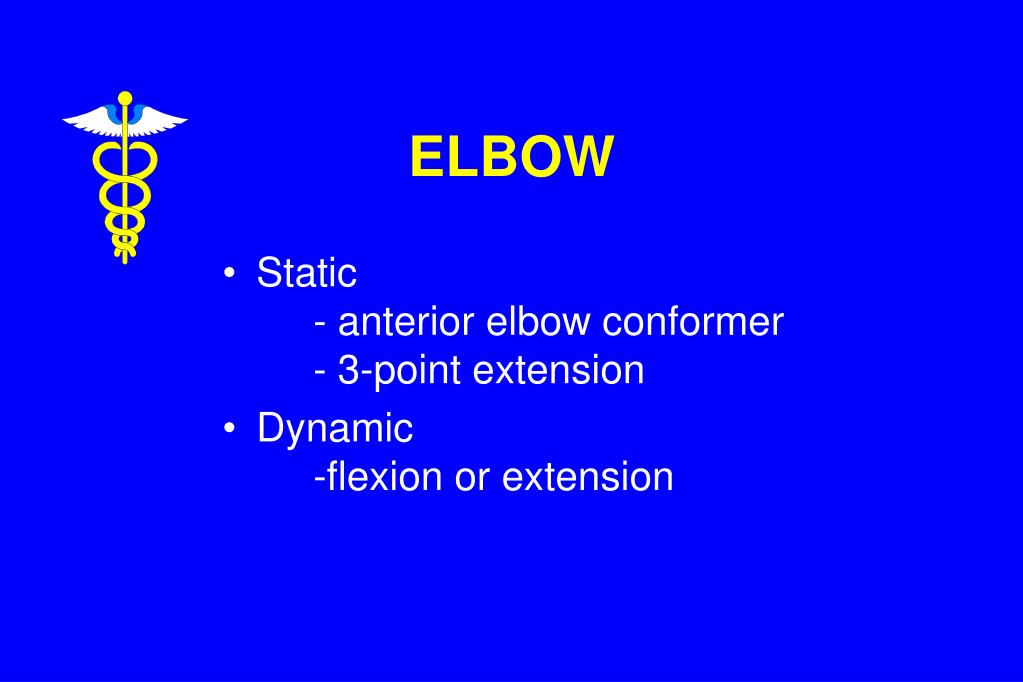 ELBOW

• Static
- anterior elbow conformer
- 3-point extension

• Dynamic
-flexion or extension